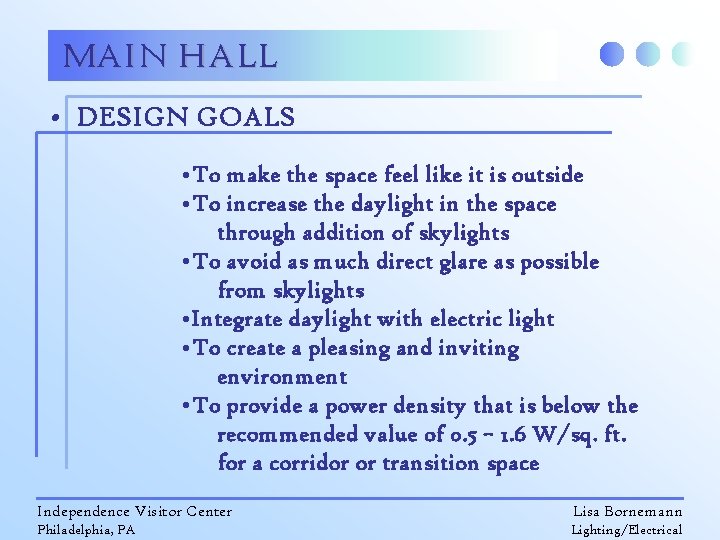 MAIN HALL

• DESIGN GOALS

•To make the space feel like it is outside
•To increase the daylight in the space through addition of skylights
•To avoid as much direct glare as possible from skylights
•Integrate daylight with electric light
•To create a pleasing and inviting environment
•To provide a power density that is below the recommended value of 0.5 – 1.6 W/sq. ft. for a corridor or transition space

Independence Visitor Center
Philadelphia, PA

Lisa Bornemann
Lighting/Electrical